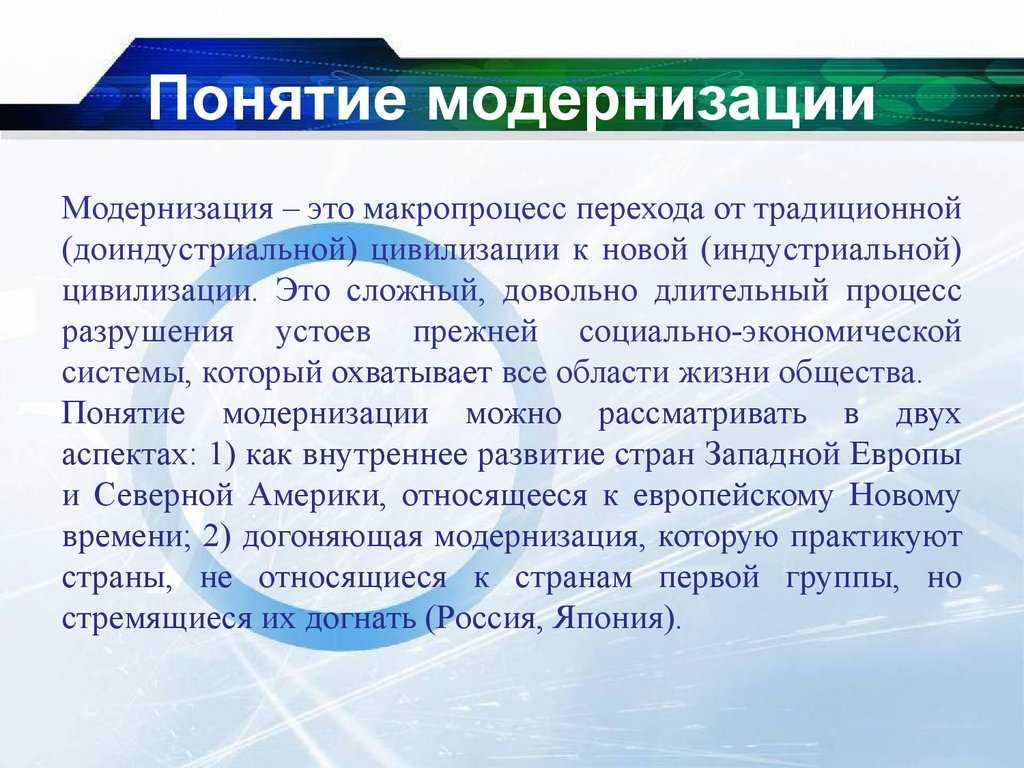 Понятие модернизации

Модернизация – это макропроцесс перехода от традиционной (доиндустриальной) цивилизации к новой (индустриальной) цивилизации. Это сложный, довольно длительный процесс разрушения устоев прежней социально-экономической системы, который охватывает все области жизни общества.

Понятие модернизации можно рассматривать в двух аспектах: 1) как внутреннее развитие стран Западной Европы и Северной Америки, относящееся к европейскому Новому времени; 2) догоняющая модернизация, которую практикуют страны, не относящиеся к странам первой группы, но стремящиеся их догнать (Россия, Япония).